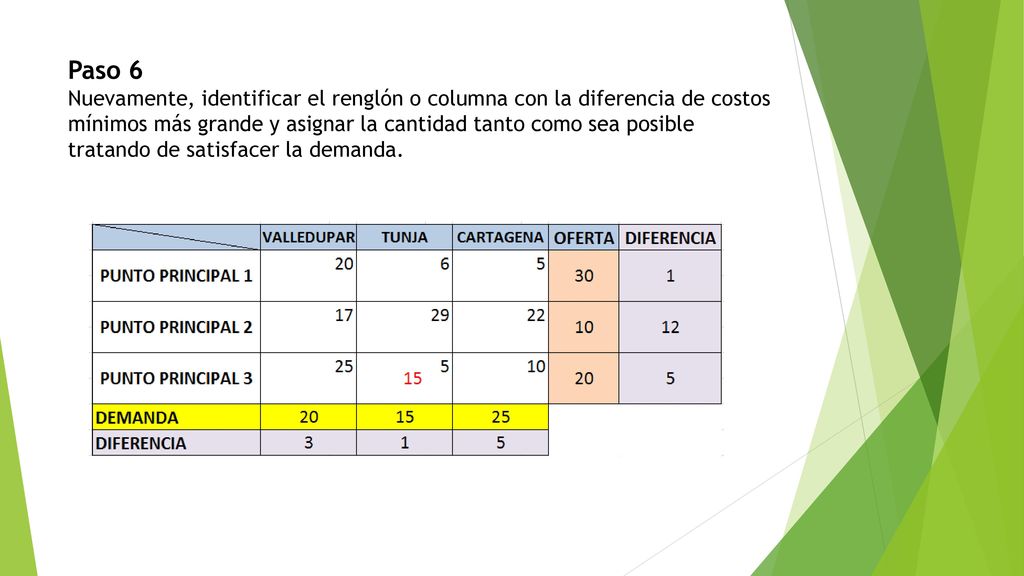 Paso 6
Nuevamente, identificar el renglón o columna con la diferencia de costos mínimos más grande y asignar la cantidad tanto como sea posible tratando de satisfacer la demanda.

| | VALLEDUPAR | TUNJA | CARTAGENA | OFERTA | DIFERENCIA |
|---|---|---|---|---|---|
| PUNTO PRINCIPAL 1 | 20 | 6 | 5 | 30 | 1 |
| PUNTO PRINCIPAL 2 | 17 | 29 | 22 | 10 | 12 |
| PUNTO PRINCIPAL 3 | 25 | 5 15 | 10 | 20 | 5 |
| DEMANDA | 20 | 15 | 25 | | |
| DIFERENCIA | 3 | 1 | 5 | | |